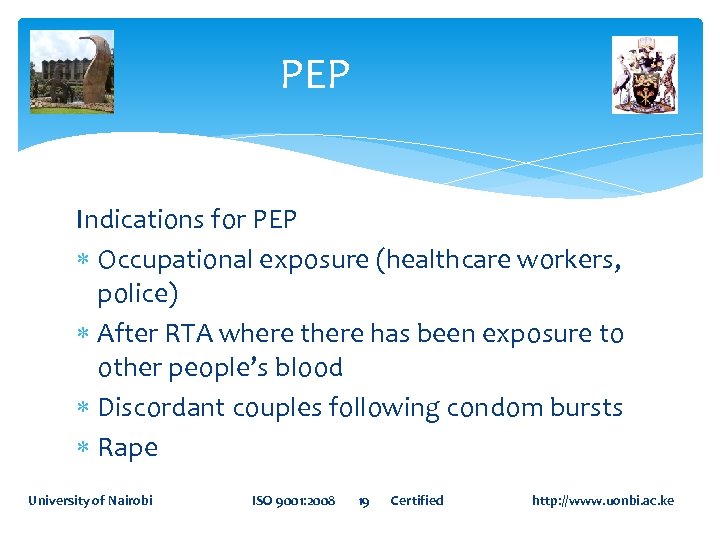 PEP

Indications for PEP

* Occupational exposure (healthcare workers, police)
* After RTA where there has been exposure to other people's blood
* Discordant couples following condom bursts
* Rape

University of Nairobi ISO 9001:2008 19 Certified http://www.uonbi.ac.ke